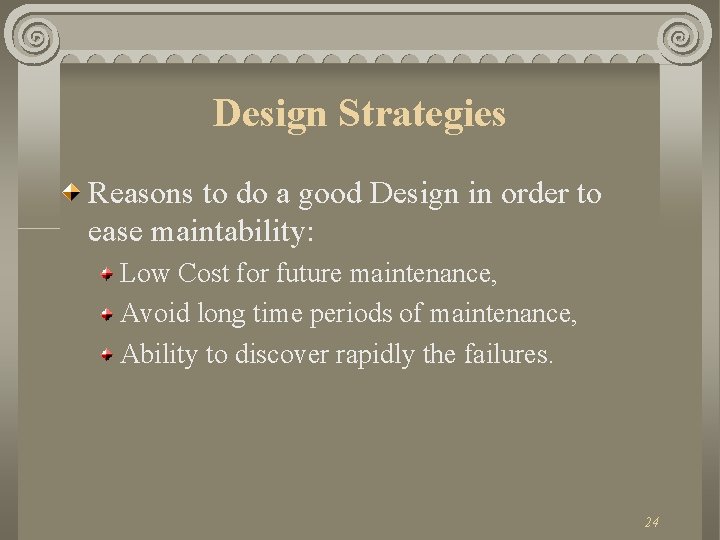 Design Strategies

Reasons to do a good Design in order to ease maintability:

Low Cost for future maintenance,

Avoid long time periods of maintenance,

Ability to discover rapidly the failures.

24